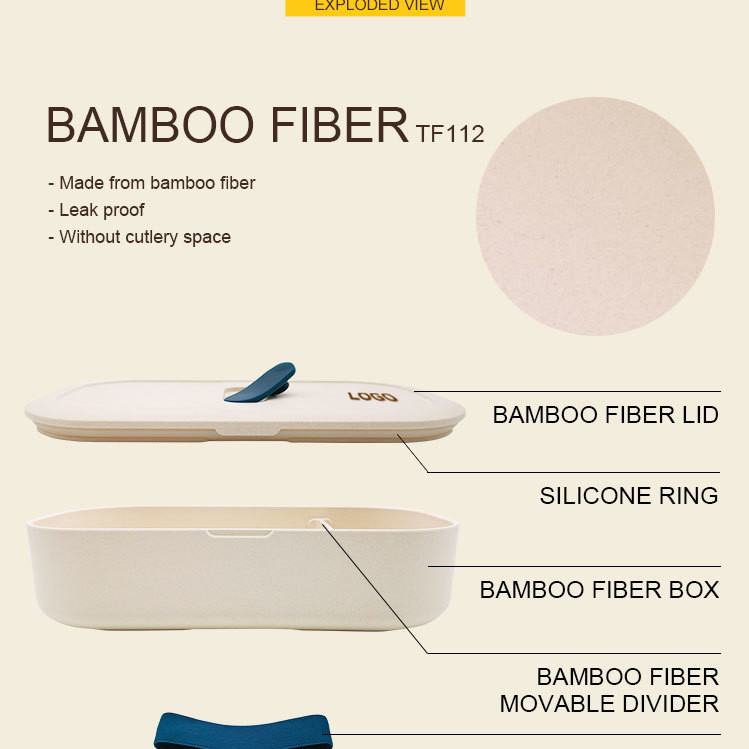 EXPLODED VIEW

BAMBOO FIBER TF112

- Made from bamboo fiber
- Leak proof
- Without cutlery space

LOGO

BAMBOO FIBER LID

SILICONE RING

BAMBOO FIBER BOX

BAMBOO FIBER MOVABLE DIVIDER